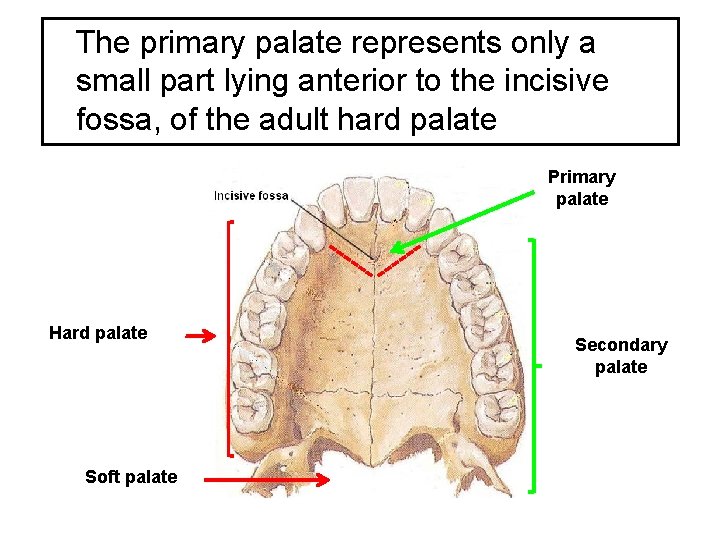 The primary palate represents only a small part lying anterior to the incisive fossa, of the adult hard palate

Incisive fossa

Primary palate

Hard palate

Secondary palate

Soft palate